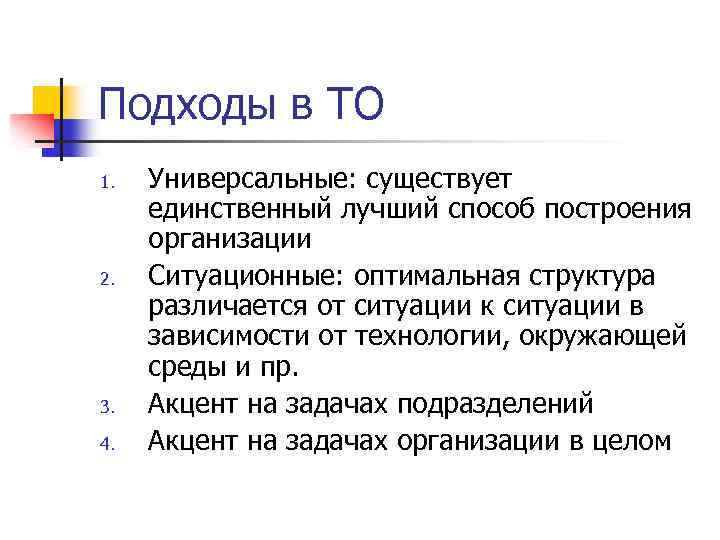 Подходы в ТО

1. Универсальные: существует единственный лучший способ построения организации
2. Ситуационные: оптимальная структура различается от ситуации к ситуации в зависимости от технологии, окружающей среды и пр.
3. Акцент на задачах подразделений
4. Акцент на задачах организации в целом